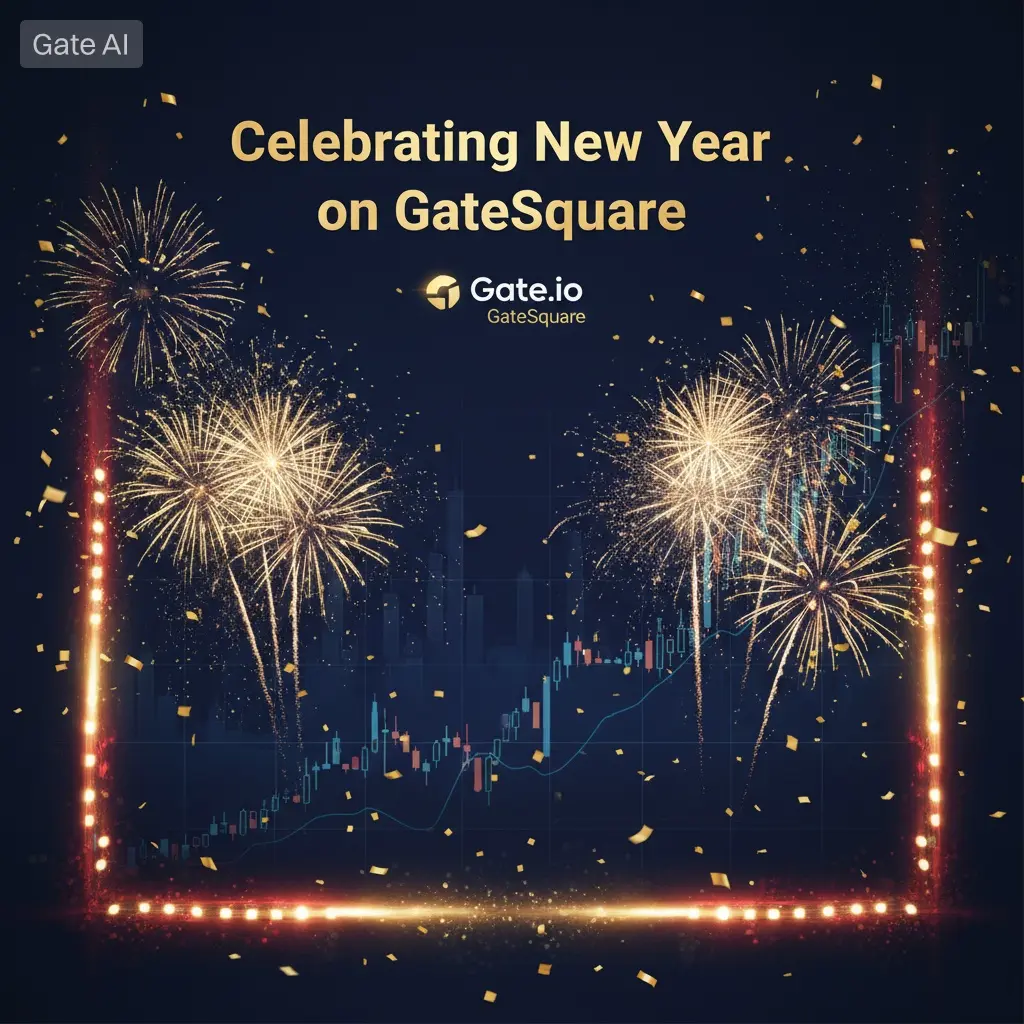 Gate AI

Celebrating New Year on GateSquare

Gate.io
GateSquare